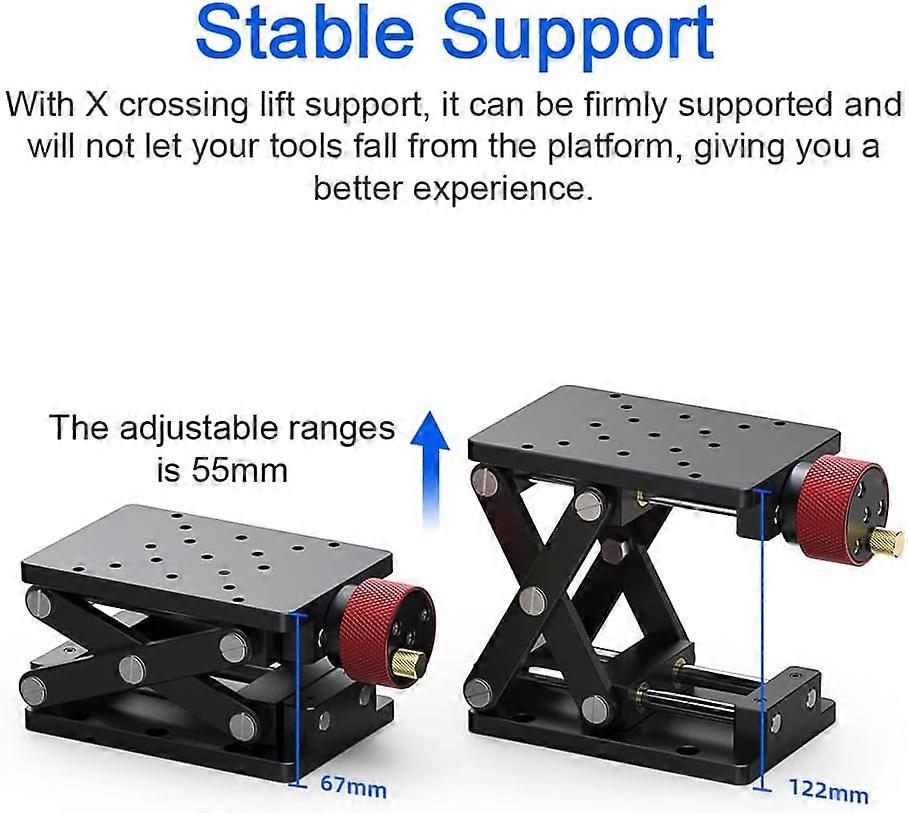 Stable Support

With X crossing lift support, it can be firmly supported and will not let your tools fall from the platform, giving you a better experience.

The adjustable ranges is 55mm

67mm

122mm